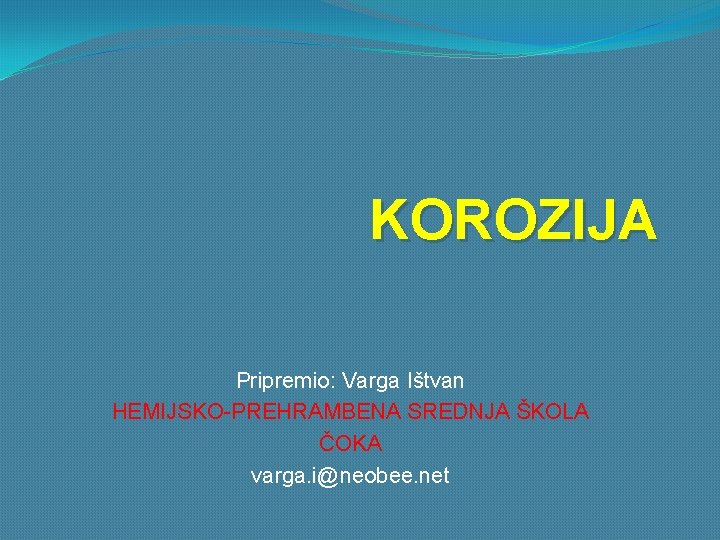 KOROZIJA

Pripremio: Varga Ištvan
HEMIJSKO-PREHRAMBENA SREDNJA ŠKOLA
ČOKA
varga.i@neobee.net